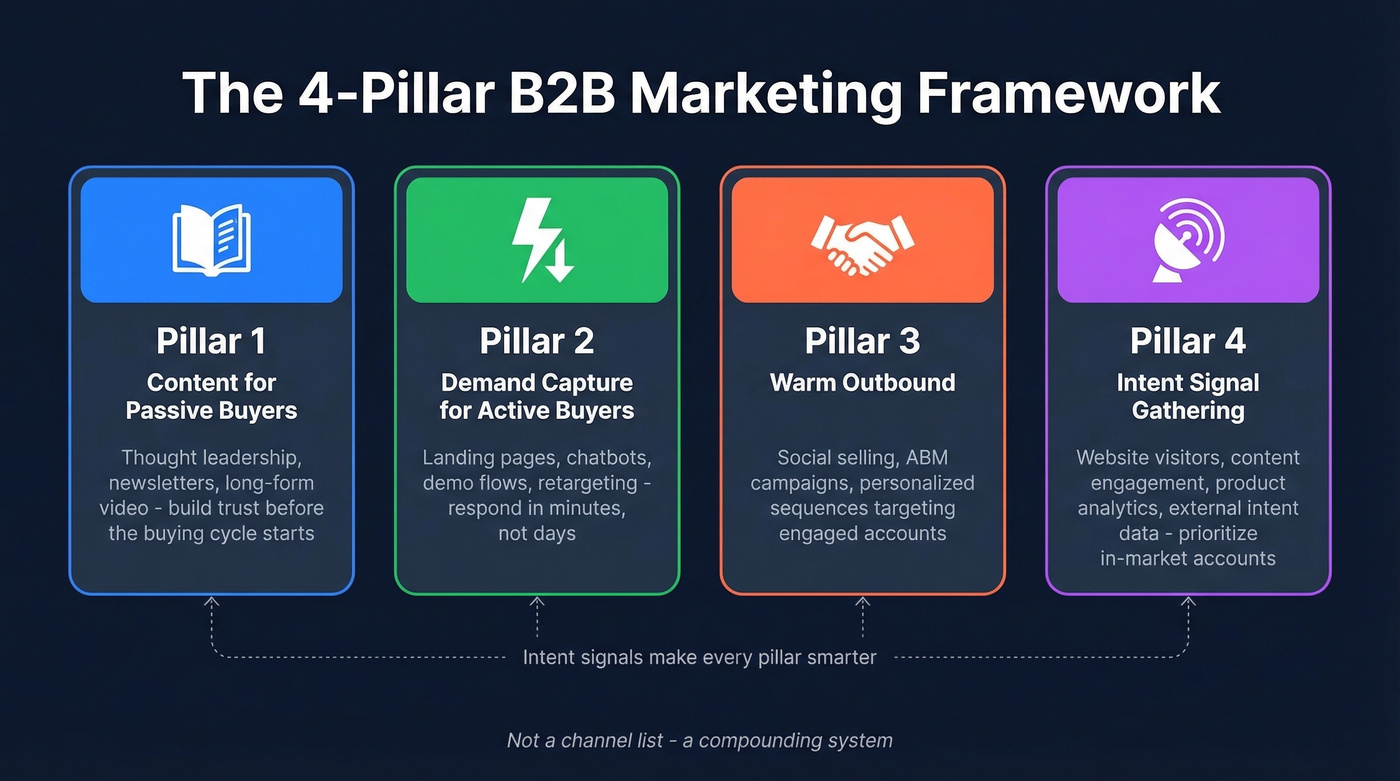 The 4-Pillar B2B Marketing Framework

Pillar 1
Content for Passive Buyers
Thought leadership, newsletters, long-form video - build trust before the buying cycle starts

Pillar 2
Demand Capture for Active Buyers
Landing pages, chatbots, demo flows, retargeting - respond in minutes, not days

Pillar 3
Warm Outbound
Social selling, ABM campaigns, personalized sequences targeting engaged accounts

Pillar 4
Intent Signal Gathering
Website visitors, content engagement, product analytics, external intent data - prioritize in-market accounts

Intent signals make every pillar smarter

Not a channel list - a compounding system